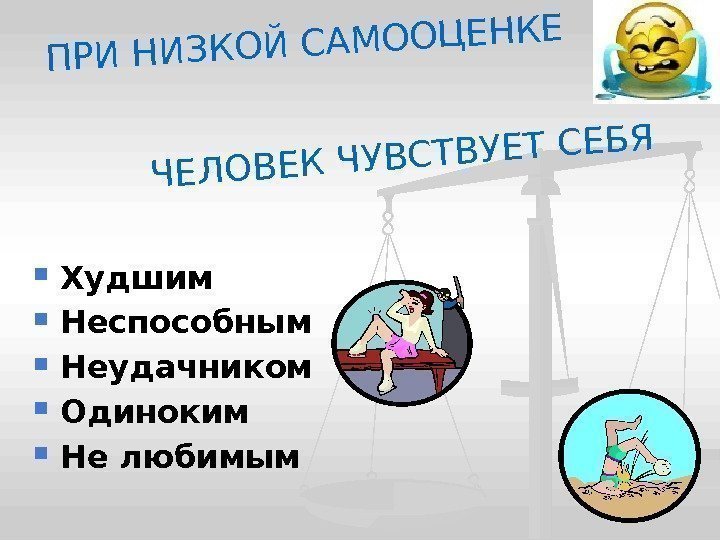 ПРИ НИЗКОЙ САМООЦЕНКЕ

ЧЕЛОВЕК ЧУВСТВУЕТ СЕБЯ

- Худшим
- Неспособным
- Неудачником
- Одиноким
- Не любимым